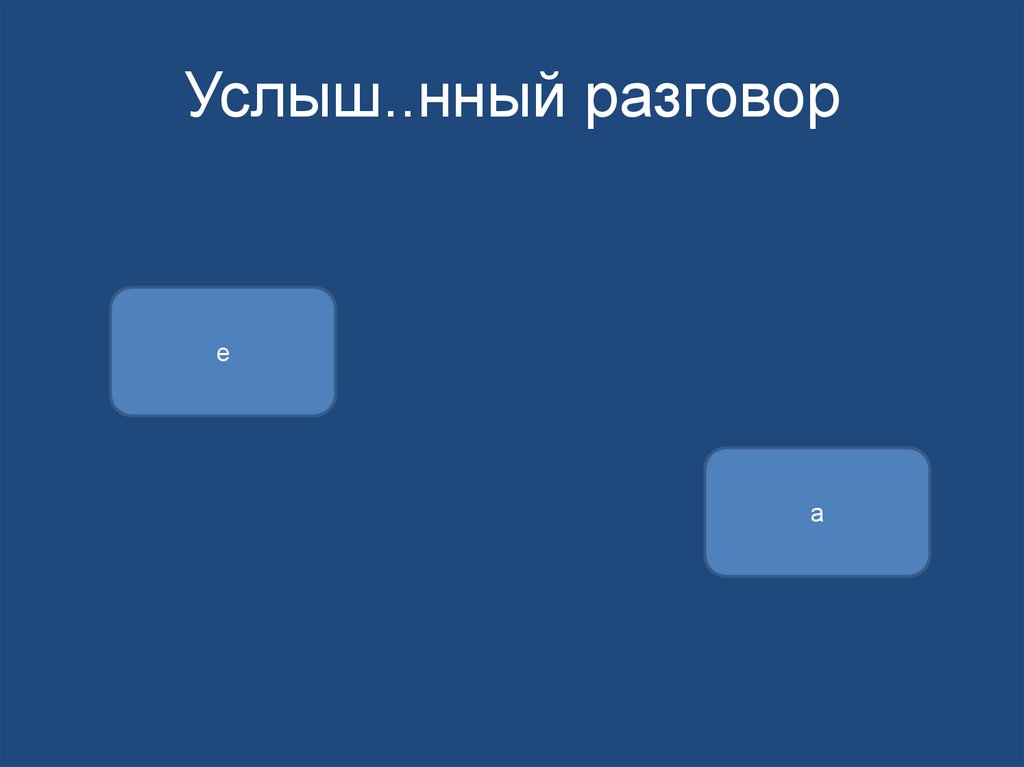 Услыш..нный разговор

е

а